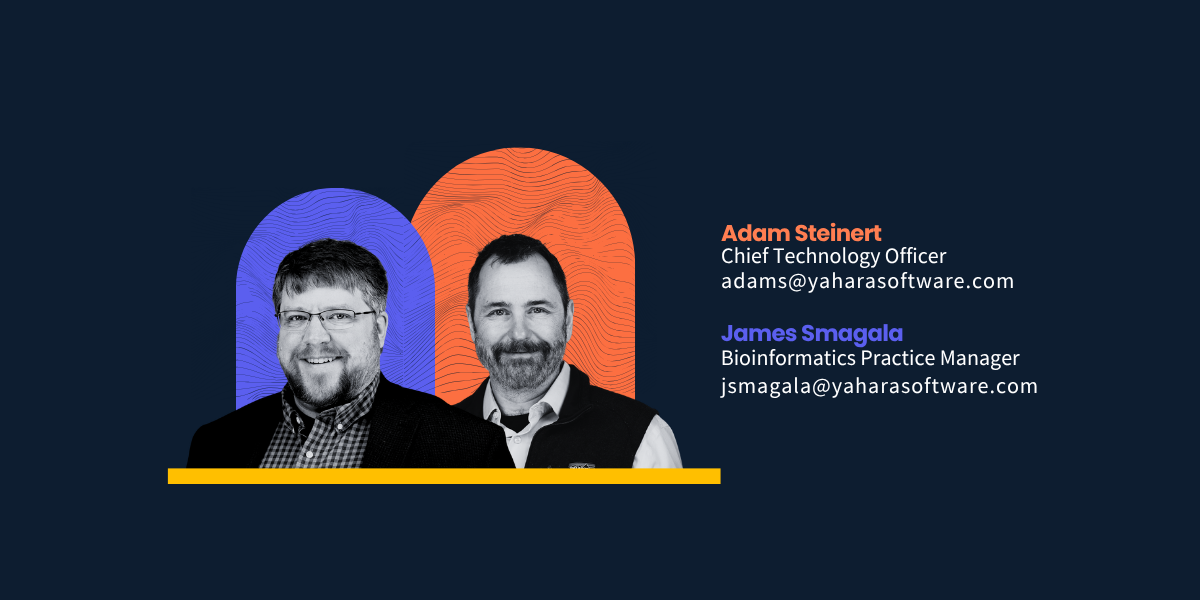 Adam Steinert
Chief Technology Officer
adams@yaharasoftware.com

James Smagala
Bioinformatics Practice Manager
jsmagala@yaharasoftware.com